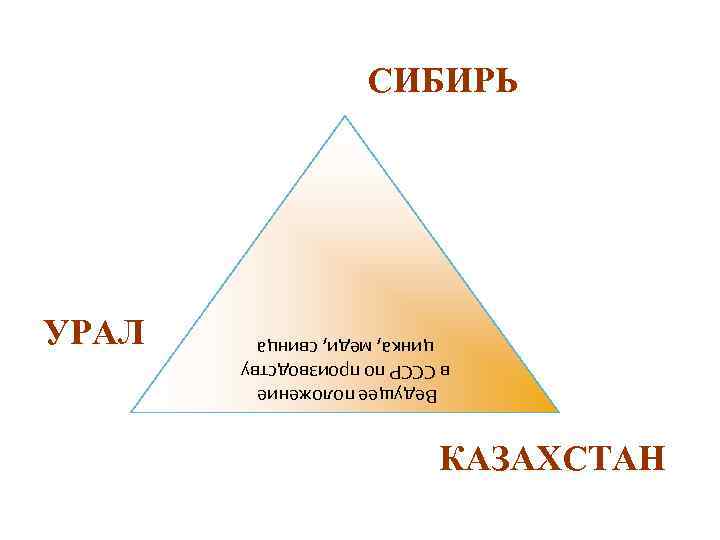 СИБИРЬ

УРАЛ

Ведущее положение в СССР по производству цинка, меди, свинца

КАЗАХСТАН